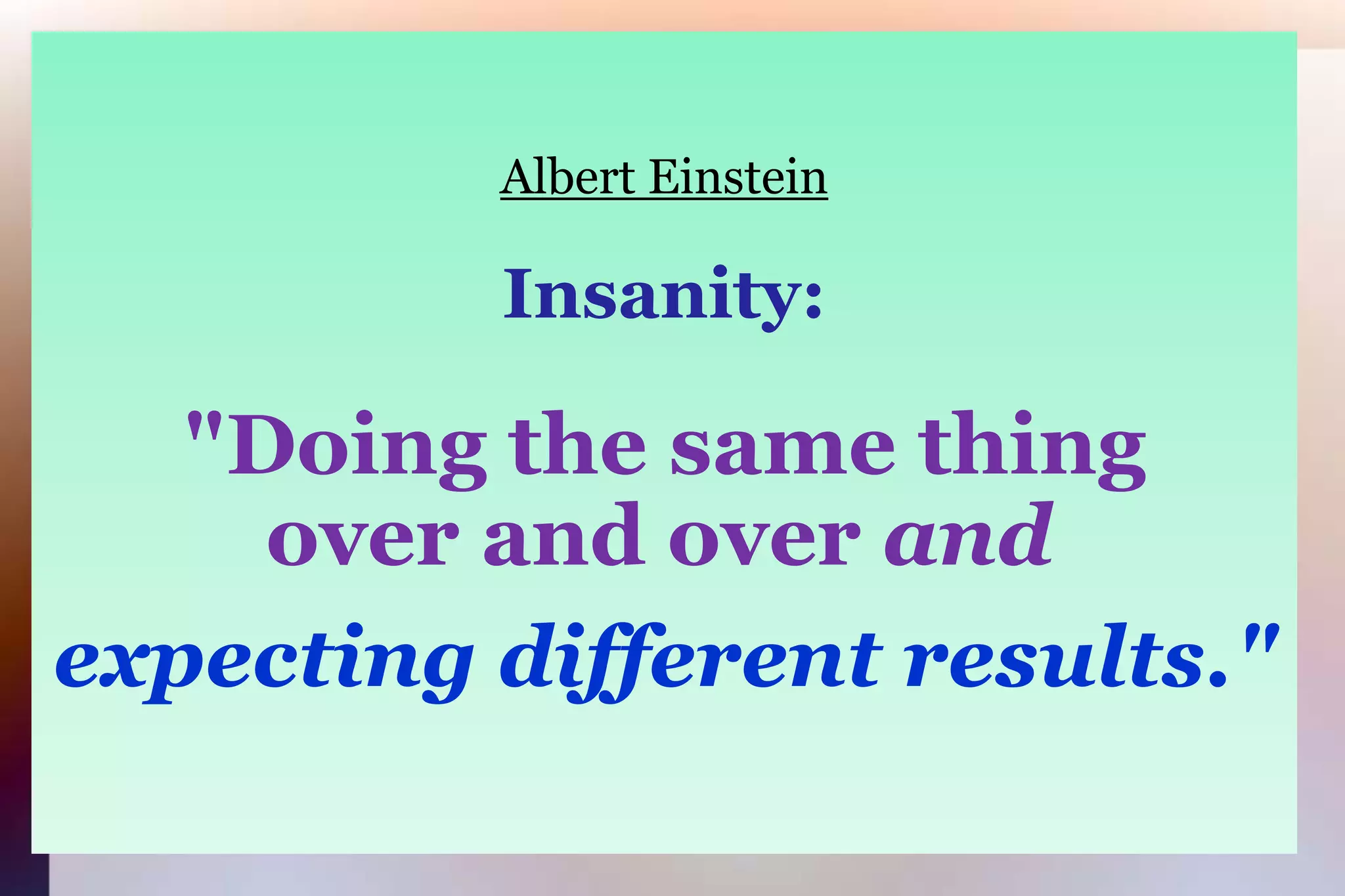 Albert Einstein

Insanity:

"Doing the same thing over and over and expecting different results."